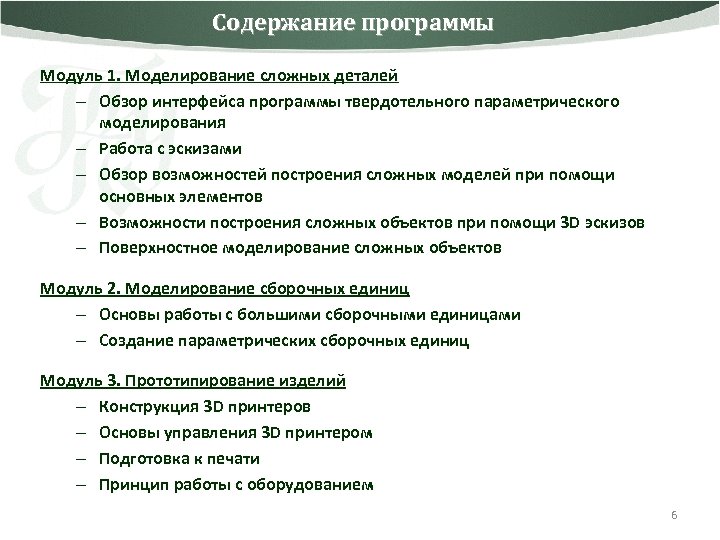 Содержание программы

Модуль 1. Моделирование сложных деталей
– Обзор интерфейса программы твердотельного параметрического моделирования
– Работа с эскизами
– Обзор возможностей построения сложных моделей при помощи основных элементов
– Возможности построения сложных объектов при помощи 3D эскизов
– Поверхностное моделирование сложных объектов

Модуль 2. Моделирование сборочных единиц
– Основы работы с большими сборочными единицами
– Создание параметрических сборочных единиц

Модуль 3. Прототипирование изделий
– Конструкция 3D принтеров
– Основы управления 3D принтером
– Подготовка к печати
– Принцип работы с оборудованием

6